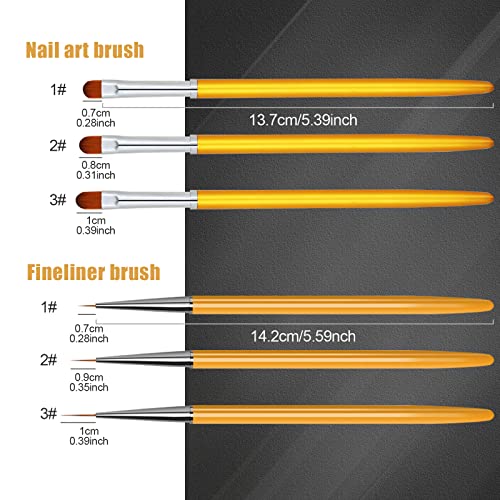 Nail art brush

1#

0.7cm
0.28inch

13.7cm/5.39inch

2#

0.8cm
0.31inch

3#

1cm
0.39inch

Fineliner brush

1#

0.7cm
0.28inch

14.2cm/5.59nch

2#

0.9cm
0.35inch

3#

1cm
0.39inch